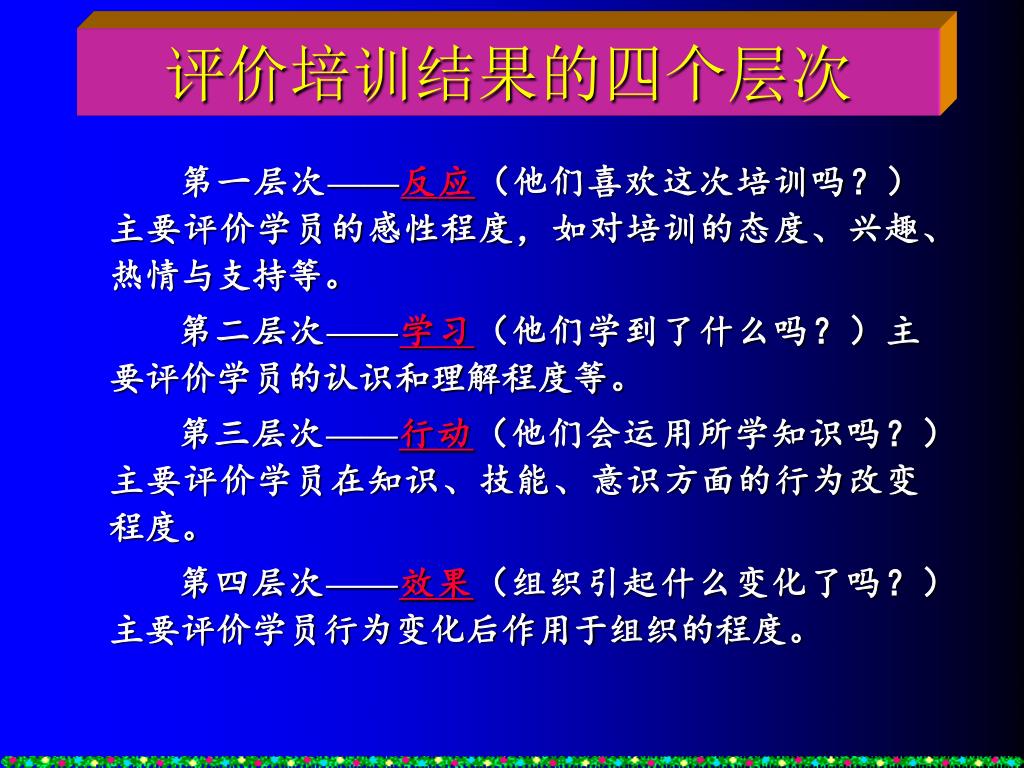 评价培训结果的四个层次

第一层次——反应（他们喜欢这次培训吗？）主要评价学员的感性程度，如对培训的态度、兴趣、热情与支持等。

第二层次——学习（他们学到了什么吗？）主要评价学员的认识和理解程度等。

第三层次——行动（他们会运用所学知识吗？）主要评价学员在知识、技能、意识方面的行为改变程度。

第四层次——效果（组织引起什么变化了吗？）主要评价学员行为变化后作用于组织的程度。